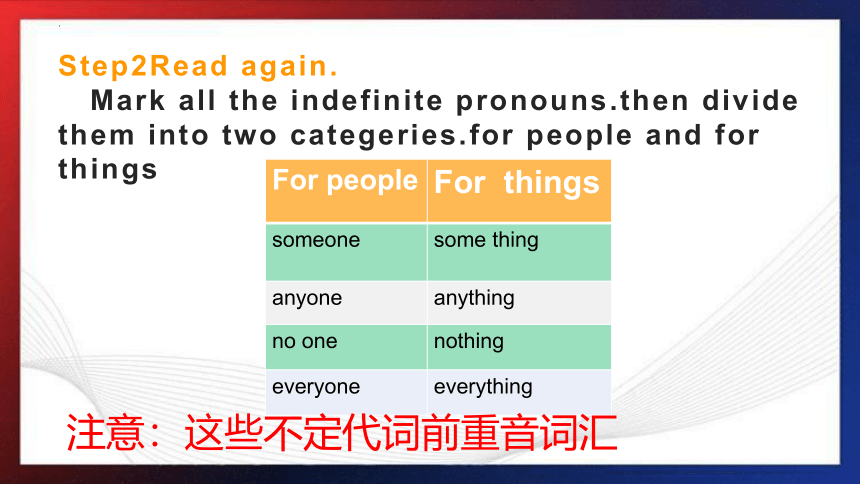 Step2Read again.

Mark all the indefinite pronouns.then divide them into two categeries.for people and for things

| For people | For things |
|---|---|
| someone | some thing |
| anyone | anything |
| no one | nothing |
| everyone | everything |

注意：这些不定代词前重音词汇